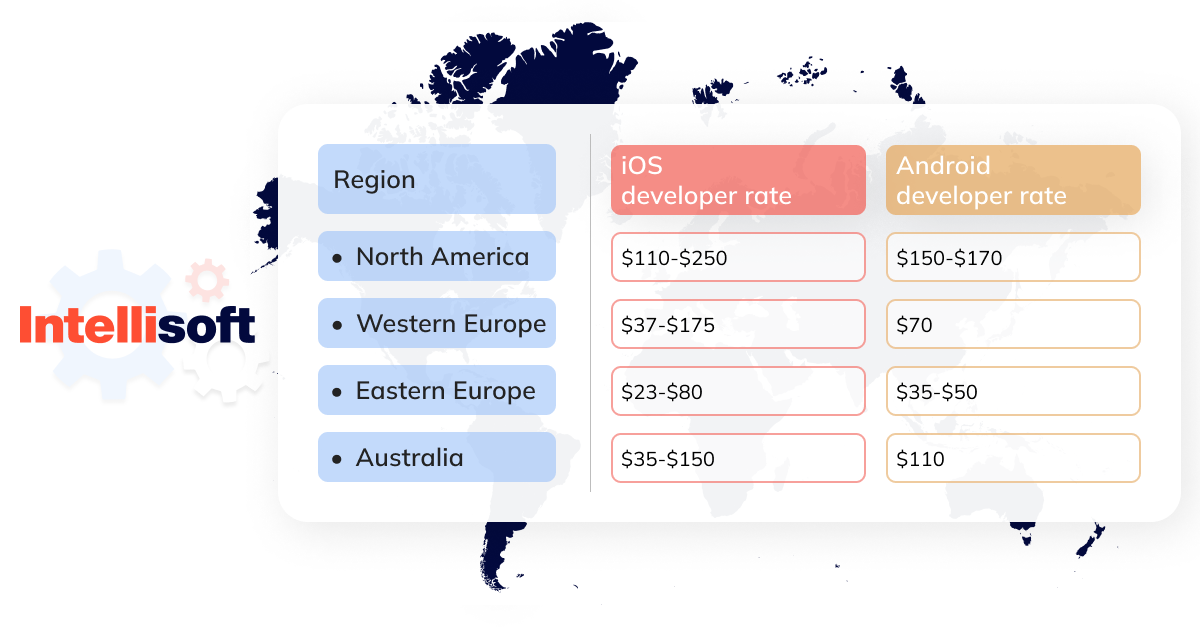 Intellisoft

| Region | iOS developer rate | Android developer rate |
|---|---|---|
| • North America | \$110-\$250 | \$150-\$170 |
| • Western Europe | \$37-\$175 | \$70 |
| • Eastern Europe | \$23-\$80 | \$35-\$50 |
| • Australia | \$35-\$150 | \$110 |